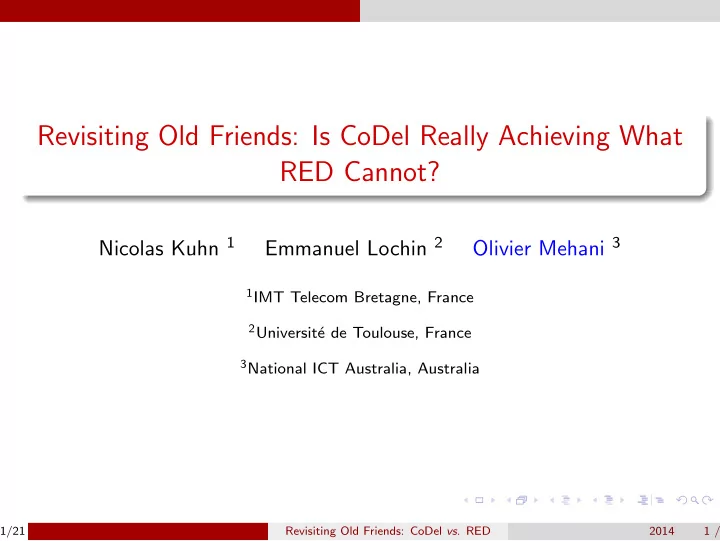 Revisiting Old Friends: Is CoDel Really Achieving What RED Cannot?

Nicolas Kuhn $^1$ Emmanuel Lochin $^2$ Olivier Mehani $^3$

$^1$IMT Telecom Bretagne, France

$^2$Université de Toulouse, France

$^3$National ICT Australia, Australia

1/21 Revisiting Old Friends: CoDel vs. RED 2014 1 /